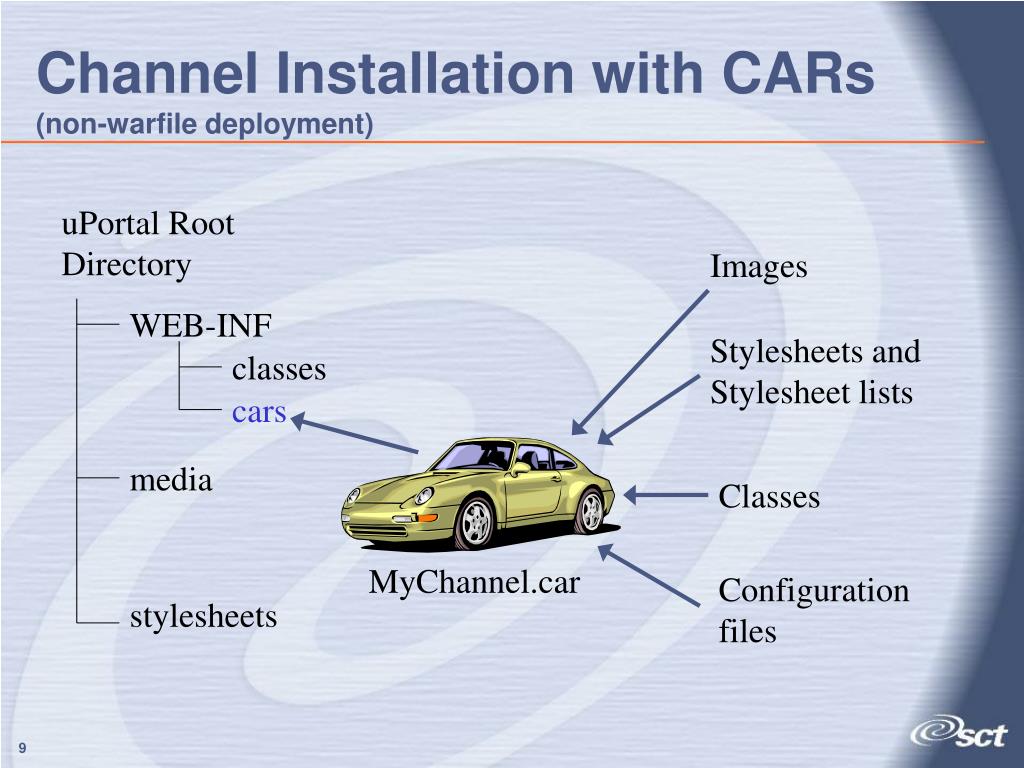 Channel Installation with CARs
(non-warfile deployment)

uPortal Root Directory

WEB-INF

classes

cars

media

stylesheets

MyChannel.car

Images

Stylesheets and Stylesheet lists

Classes

Configuration files

9

sct